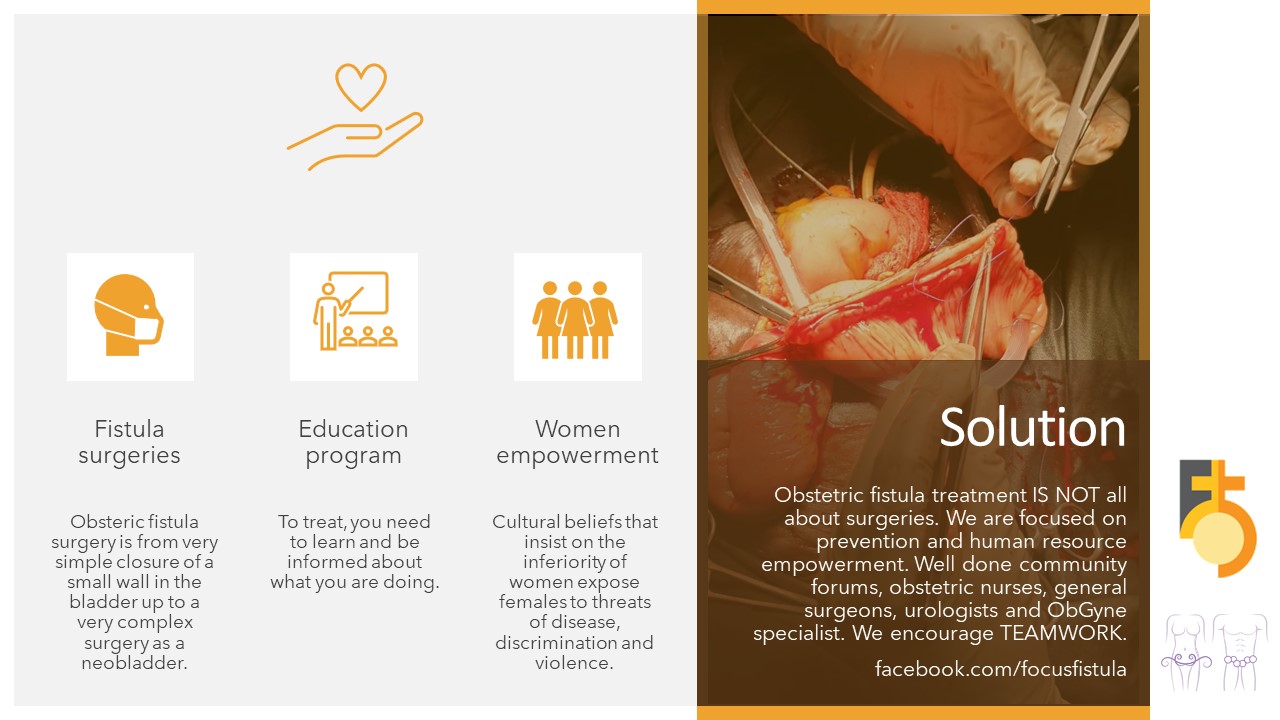 Fistula surgeries

Obsteric fistula surgery is from very simple closure of a small wall in the bladder up to a very complex surgery as a neobladder.

Education program

To treat, you need to learn and be informed about what you are doing.

Women empowerment

Cultural beliefs that insist on the inferiority of women expose females to threats of disease, discrimination and violence.

Solution

Obstetric fistula treatment IS NOT all about surgeries. We are focused on prevention and human resource empowerment. Well done community forums, obstetric nurses, general surgeons, urologists and ObGyne specialist. We encourage TEAMWORK.

facebook.com/focusfistula